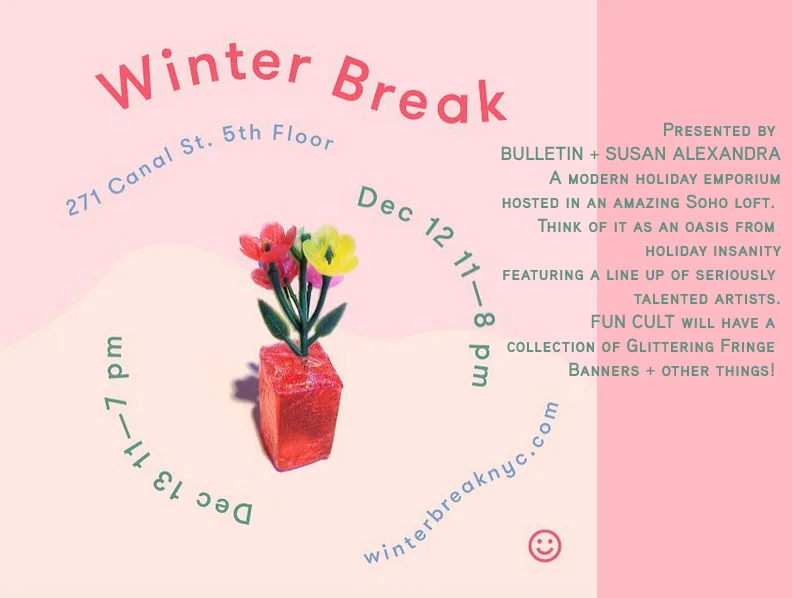 Winter Break

271 Canal St. 5th Floor

Dec 12 11—8 pm

Dec 13 11—7 pm

winterbreaknyc.com

Presented by
BULLETIN + SUSAN ALEXANDRA
A modern holiday emporium hosted in an amazing Soho loft. Think of it as an oasis from holiday insanity featuring a line up of seriously talented artists.
FUN CULT will have a collection of Glittering Fringe Banners + other things!